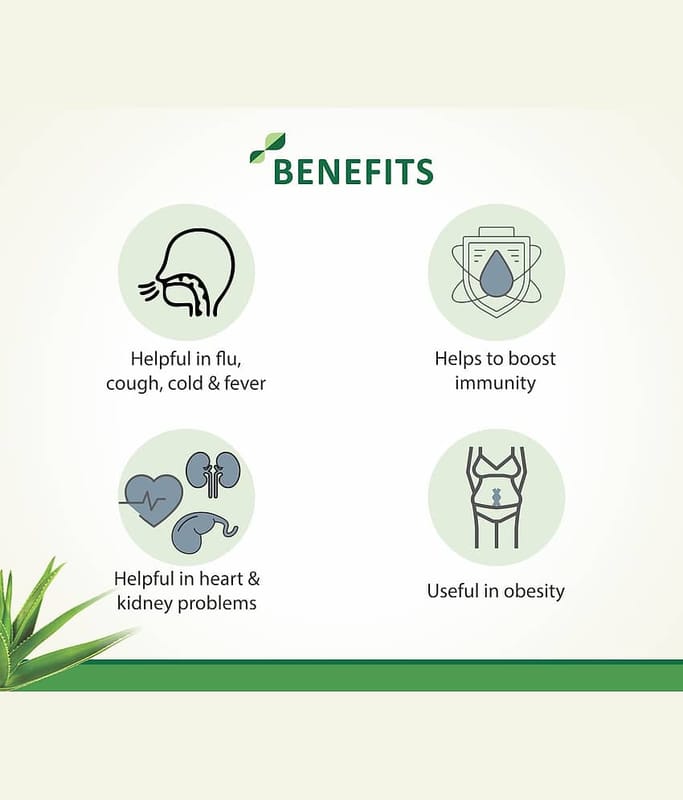 BENEFITS

Helpful in flu, cough, cold & fever

Helps to boost immunity

Helpful in heart & kidney problems

Useful in obesity